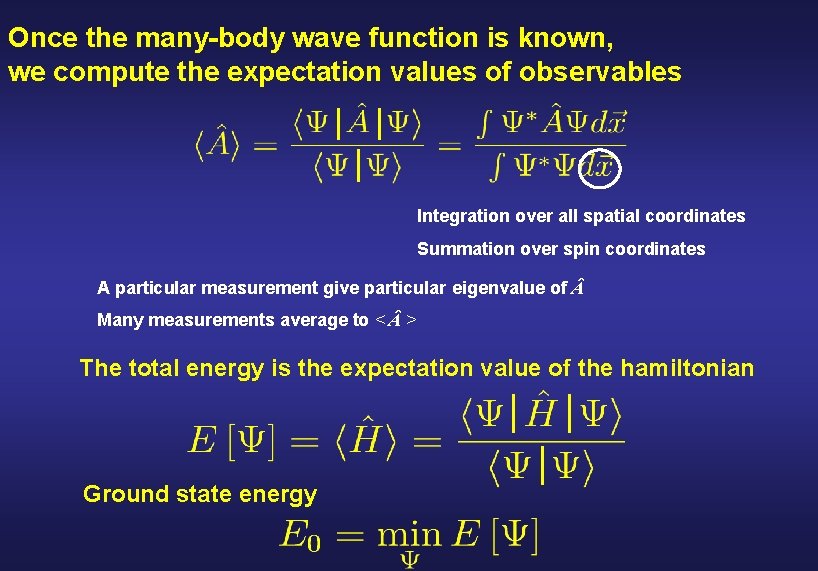 Once the many-body wave function is known, we compute the expectation values of observables

$\langle \hat{A} \rangle = \frac{\langle \Psi | \hat{A} | \Psi \rangle}{\langle \Psi | \Psi \rangle} = \frac{\int \Psi^* \hat{A} \Psi d\vec{x}}{\int \Psi^* \Psi d\vec{x}}$

Integration over all spatial coordinates

Summation over spin coordinates

A particular measurement give particular eigenvalue of $\hat{A}$

Many measurements average to $< \hat{A} >$

The total energy is the expectation value of the hamiltonian

$E[\Psi] = \langle \hat{H} \rangle = \frac{\langle \Psi | \hat{H} | \Psi \rangle}{\langle \Psi | \Psi \rangle}$

Ground state energy

$E_0 = \min_{\Psi} E[\Psi]$